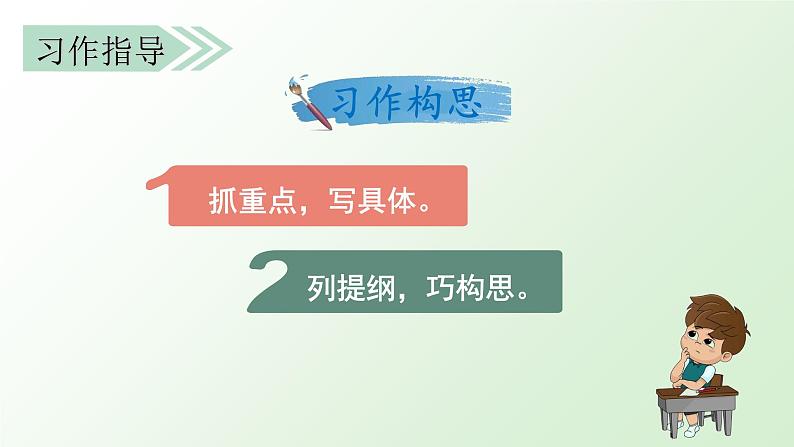 习作指导

习作构思

1 抓重点，写具体。

2 列提纲，巧构思。